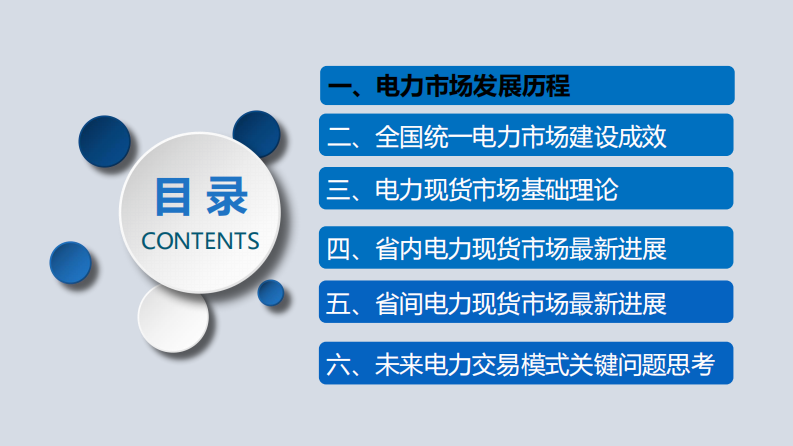 目录
CONTENTS

一、电力市场发展历程

二、全国统一电力市场建设成效

三、电力现货市场基础理论

四、省内电力现货市场最新进展

五、省间电力现货市场最新进展

六、未来电力交易模式关键问题思考